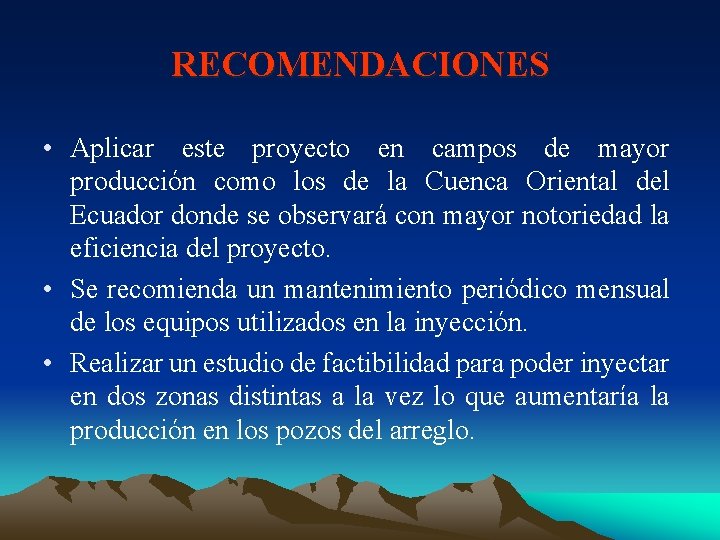 RECOMENDACIONES

• Aplicar este proyecto en campos de mayor producción como los de la Cuenca Oriental del Ecuador donde se observará con mayor notoriedad la eficiencia del proyecto.

• Se recomienda un mantenimiento periódico mensual de los equipos utilizados en la inyección.

• Realizar un estudio de factibilidad para poder inyectar en dos zonas distintas a la vez lo que aumentaría la producción en los pozos del arreglo.